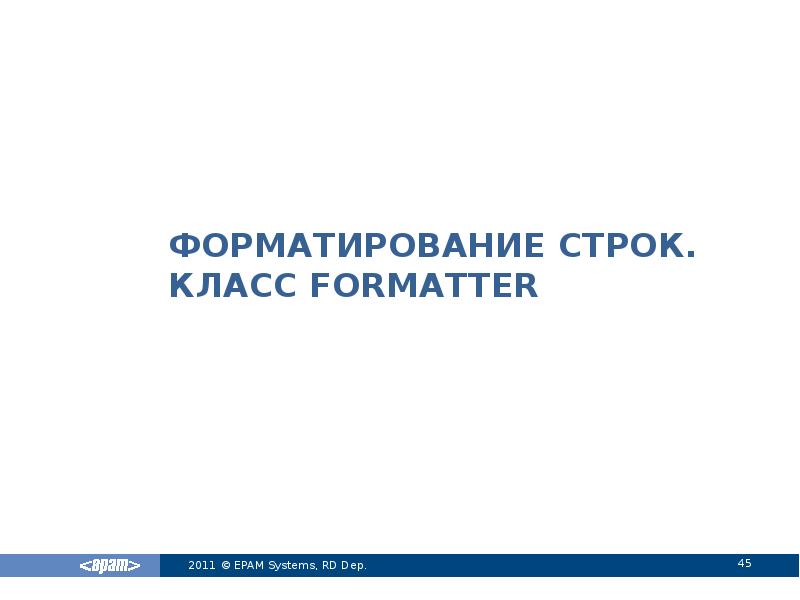 ФОРМАТИРОВАНИЕ СТРОК. КЛАСС FORMATTER

<epam>

2011 © EPAM Systems, RD Dep.

45